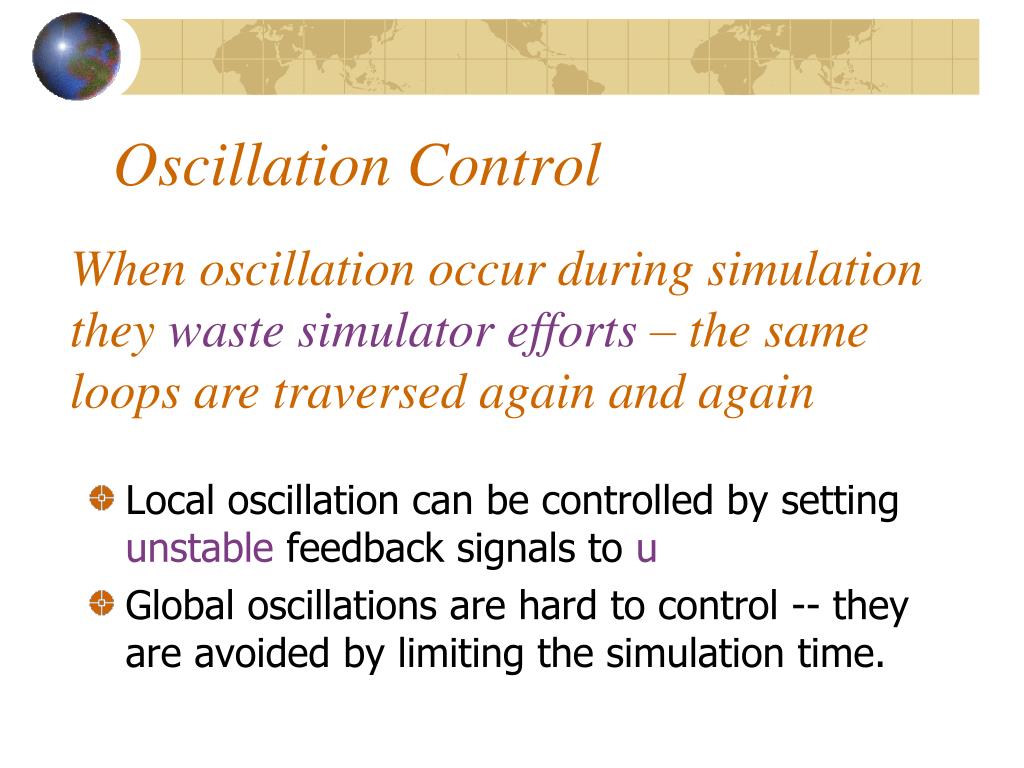 Oscillation Control

When oscillation occur during simulation they waste simulator efforts – the same loops are traversed again and again

Local oscillation can be controlled by setting unstable feedback signals to u

Global oscillations are hard to control -- they are avoided by limiting the simulation time.